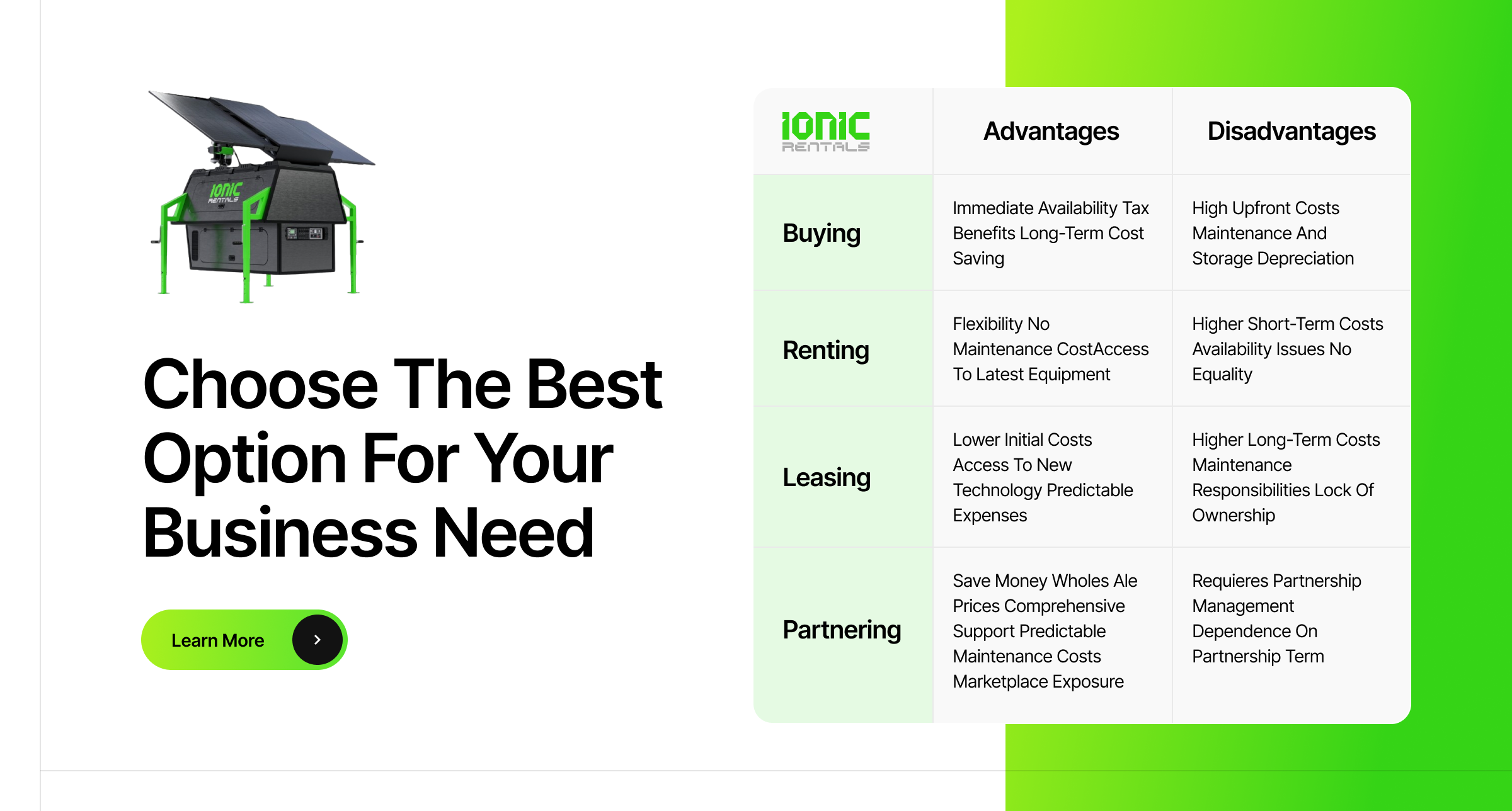 Choose The Best Option For Your Business Need

Learn More

| IONIC RENTALS | Advantages | Disadvantages |
|---|---|---|
| Buying | Immediate Availability Tax Benefits Long-Term Cost Saving | High Upfront Costs Maintenance And Storage Depreciation |
| Renting | Flexibility No Maintenance CostAccess To Latest Equipment | Higher Short-Term Costs Availability Issues No Equality |
| Leasing | Lower Initial Costs Access To New Technology Predictable Expenses | Higher Long-Term Costs Maintenance Responsibilities Lock Of Ownership |
| Partnering | Save Money Wholes Ale Prices Comprehensive Support Predictable Maintenance Costs Marketplace Exposure | Requieres Partnership Management Dependence On Partnership Term |